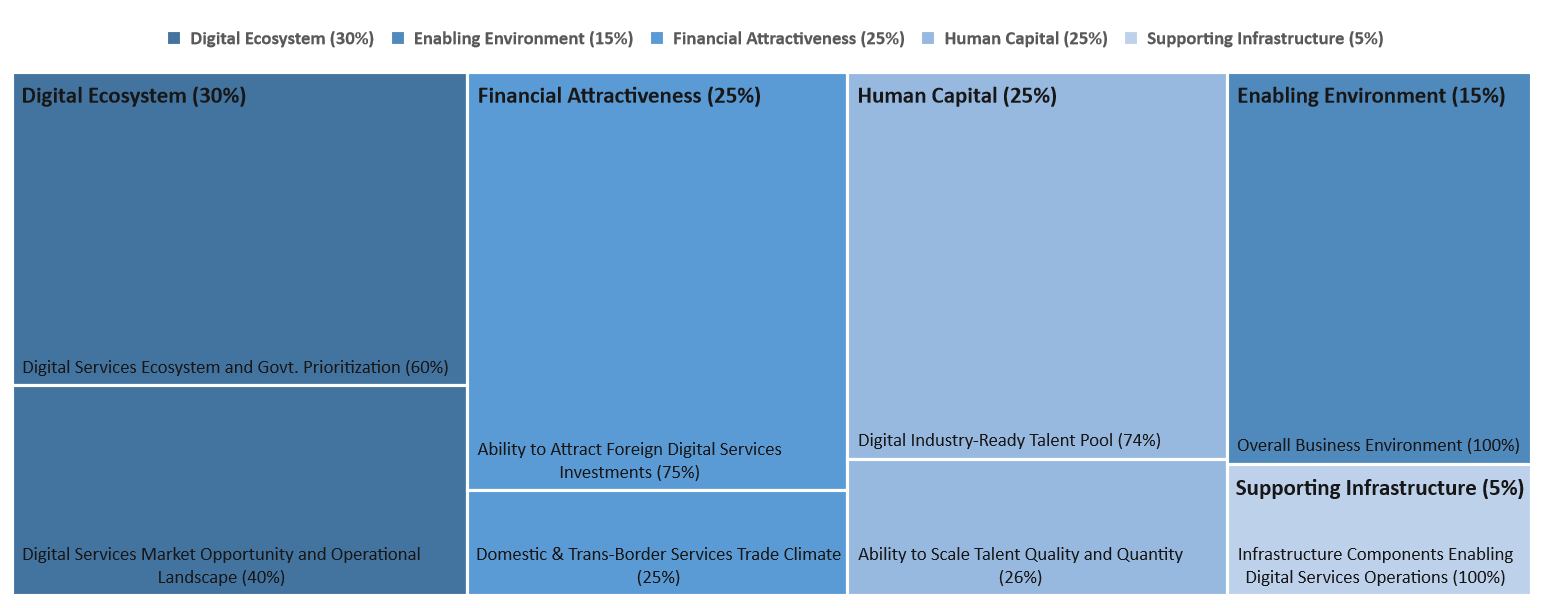 Digital Ecosystem (30%) Enabling Environment (15%) Financial Attractiveness (25%) Human Capital (25%) Supporting Infrastructure (5%)

Digital Ecosystem (30%)

Digital Services Ecosystem and Govt. Prioritization (60%)

Digital Services Market Opportunity and Operational Landscape (40%)

Financial Attractiveness (25%)

Ability to Attract Foreign Digital Services Investments (75%)

Domestic & Trans-Border Services Trade Climate (25%)

Human Capital (25%)

Digital Industry-Ready Talent Pool (74%)

Ability to Scale Talent Quality and Quantity (26%)

Enabling Environment (15%)

Overall Business Environment (100%)

Supporting Infrastructure (5%)

Infrastructure Components Enabling Digital Services Operations (100%)